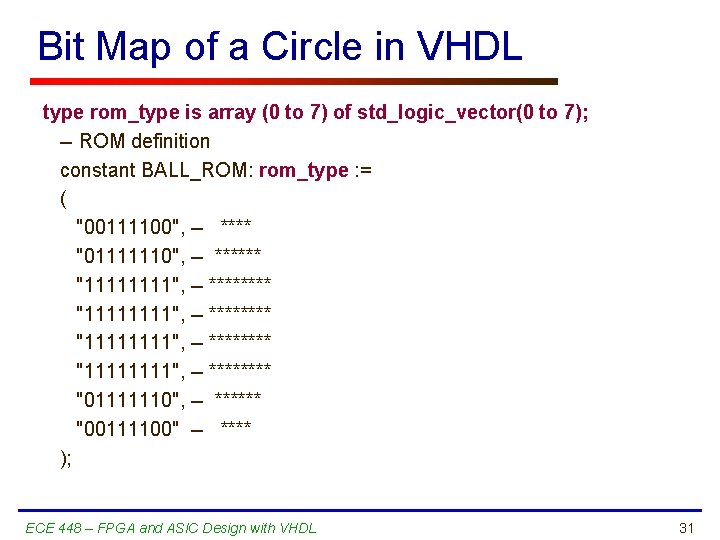 Bit Map of a Circle in VHDL

type rom_type is array (0 to 7) of std_logic_vector(0 to 7);
– ROM definition
constant BALL_ROM: rom_type :=
(
"00111100", – ****
"01111110", – ******
"11111111", – ********
"11111111", – ********
"11111111", – ********
"11111111", – ********
"01111110", – ******
"00111100" – ****
);

ECE 448 – FPGA and ASIC Design with VHDL

31